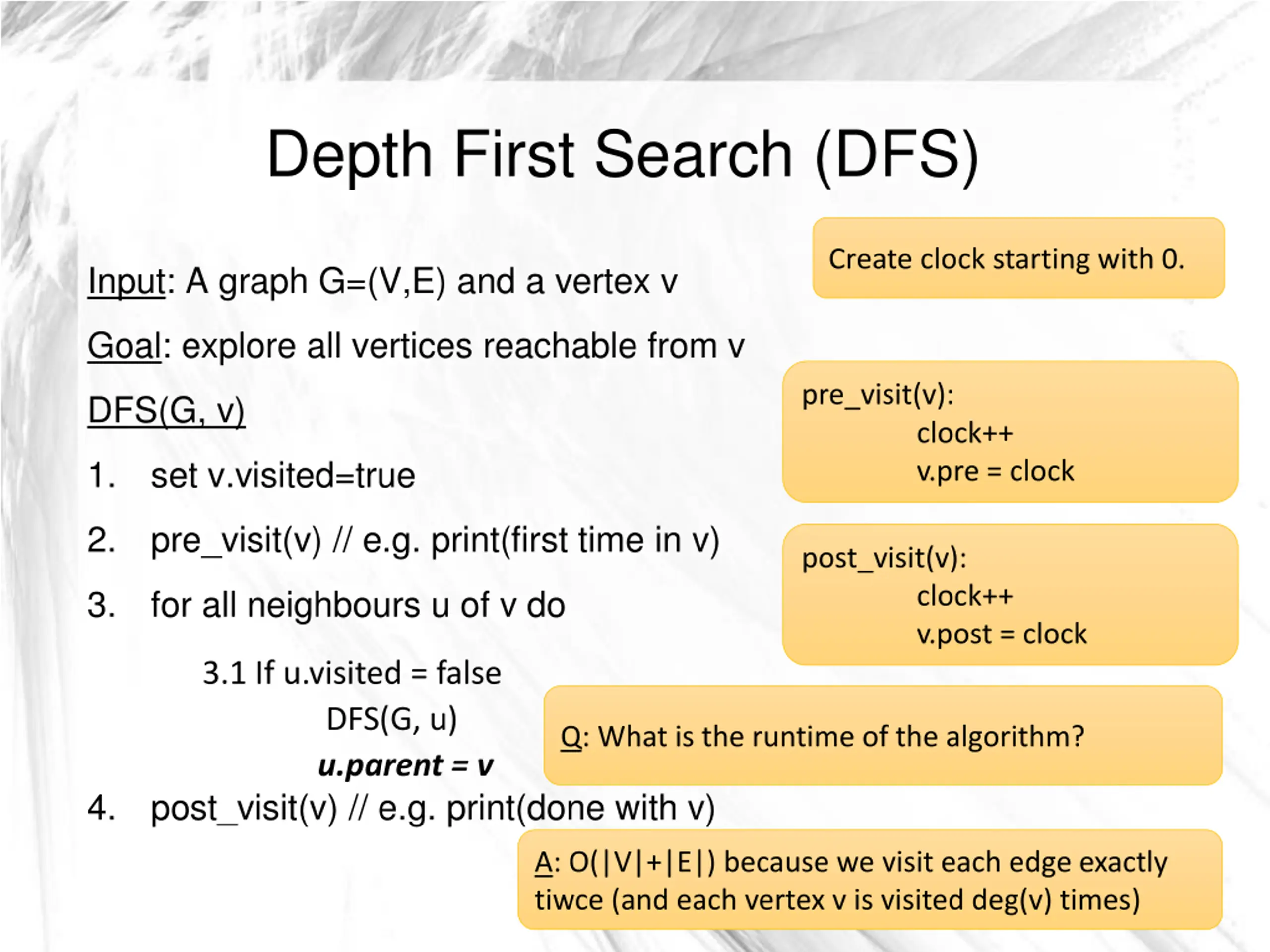 Depth First Search (DFS)

Input: A graph G=(V,E) and a vertex v

Goal: explore all vertices reachable from v

DFS(G, v)

1. set v.visited=true

2. pre_visit(v) // e.g. print(first time in v)

3. for all neighbours u of v do

3.1 If u.visited = false
DFS(G, u)
u.parent = v

4. post_visit(v) // e.g. print(done with v)

Create clock starting with 0.

pre_visit(v):
clock++
v.pre = clock

post_visit(v):
clock++
v.post = clock

Q: What is the runtime of the algorithm?

A: O(|V|+|E|) because we visit each edge exactly tiwce (and each vertex v is visited deg(v) times)